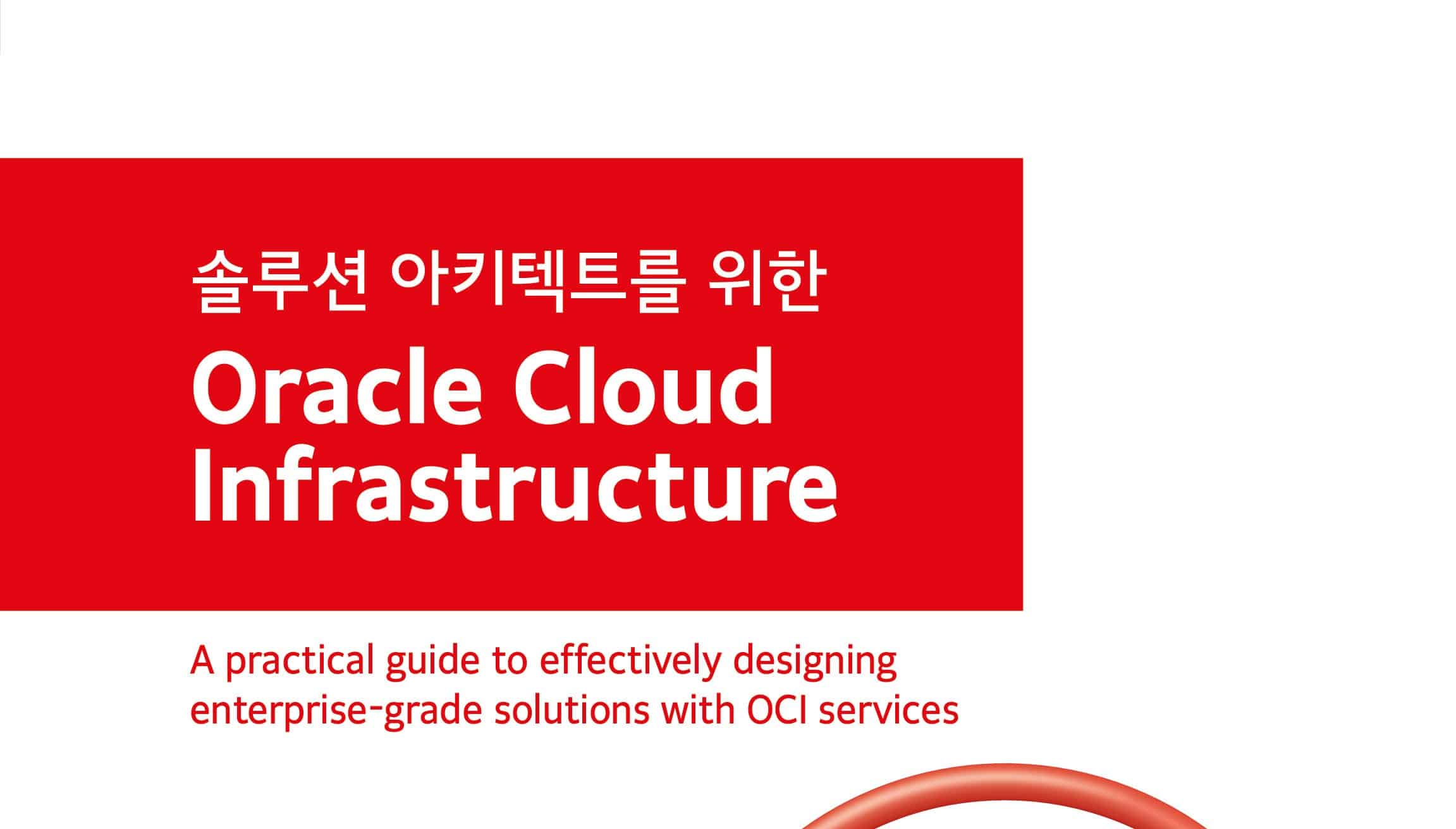 솔루션 아키텍트를 위한

Oracle Cloud Infrastructure

A practical guide to effectively designing enterprise-grade solutions with OCI services